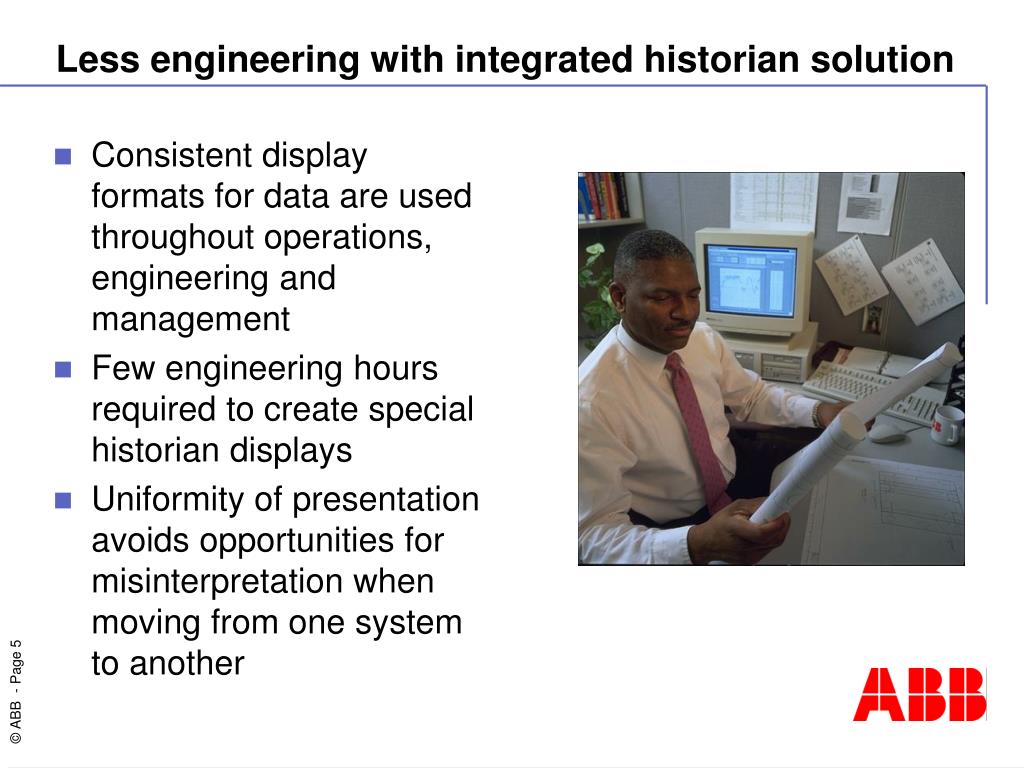 Less engineering with integrated historian solution

- Consistent display formats for data are used throughout operations, engineering and management
- Few engineering hours required to create special historian displays
- Uniformity of presentation avoids opportunities for misinterpretation when moving from one system to another

© ABB - Page 5

ABB